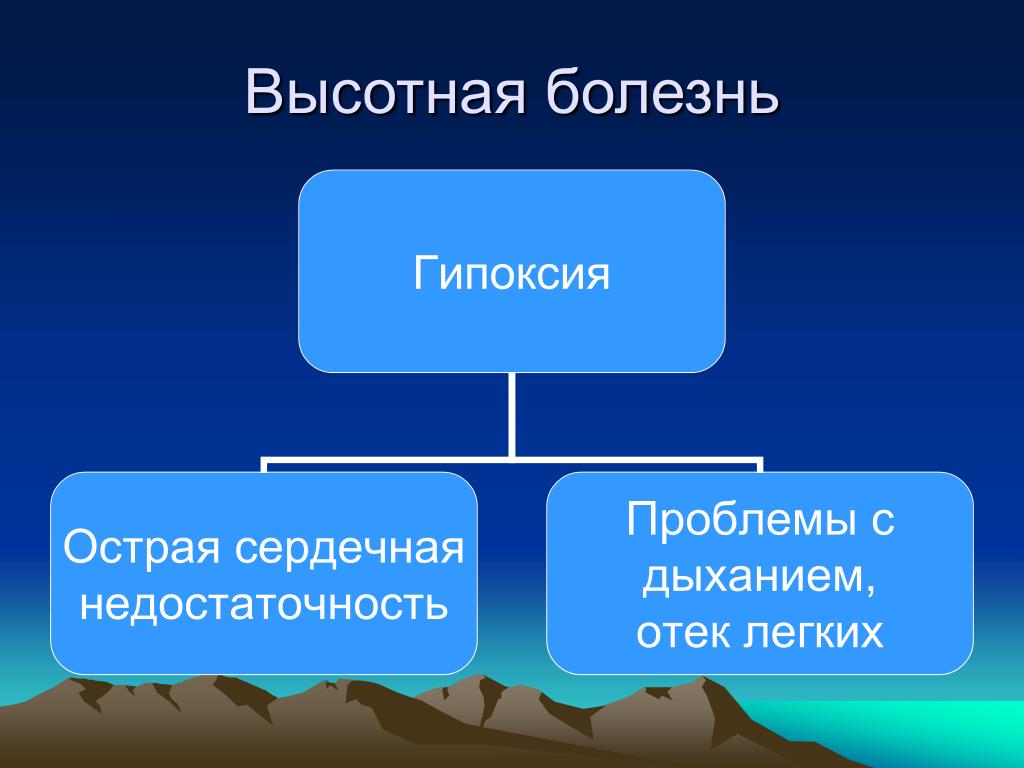 Высотная болезнь

Гипоксия

Острая сердечная недостаточность

Проблемы с дыханием, отек легких